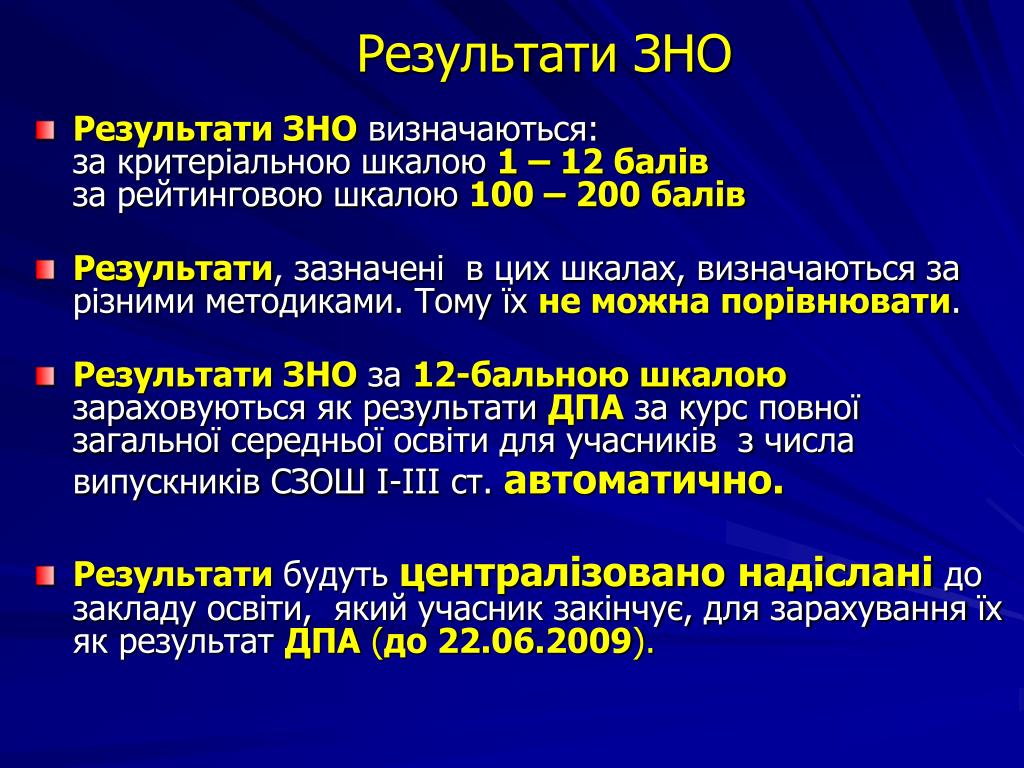 Результати ЗНО

Результати ЗНО визначаються:
за критеріальною шкалою 1 – 12 балів
за рейтинговою шкалою 100 – 200 балів

Результати, зазначені в цих шкалах, визначаються за різними методиками. Тому їх не можна порівнювати.

Результати ЗНО за 12-бальною шкалою зараховуються як результати ДПА за курс повної загальної середньої освіти для учасників з числа випускників СЗОШ І-ІІІ ст. автоматично.

Результати будуть централізовано надіслані до закладу освіти, який учасник закінчує, для зарахування їх як результат ДПА (до 22.06.2009).